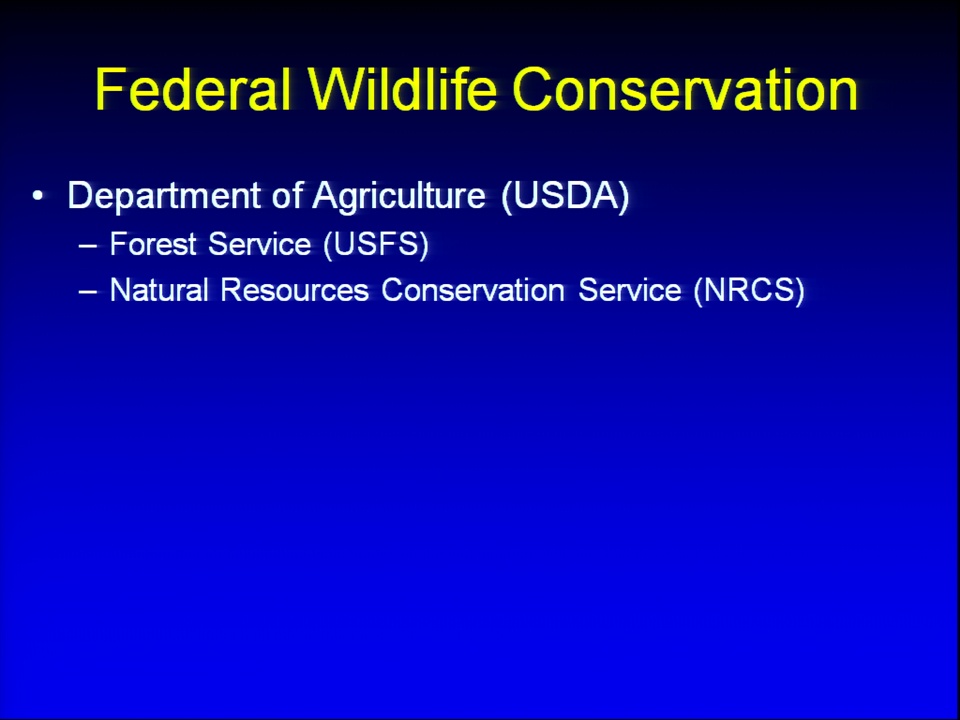 Federal Wildlife Conservation

• Department of Agriculture (USDA)
– Forest Service (USFS)
– Natural Resources Conservation Service (NRCS)